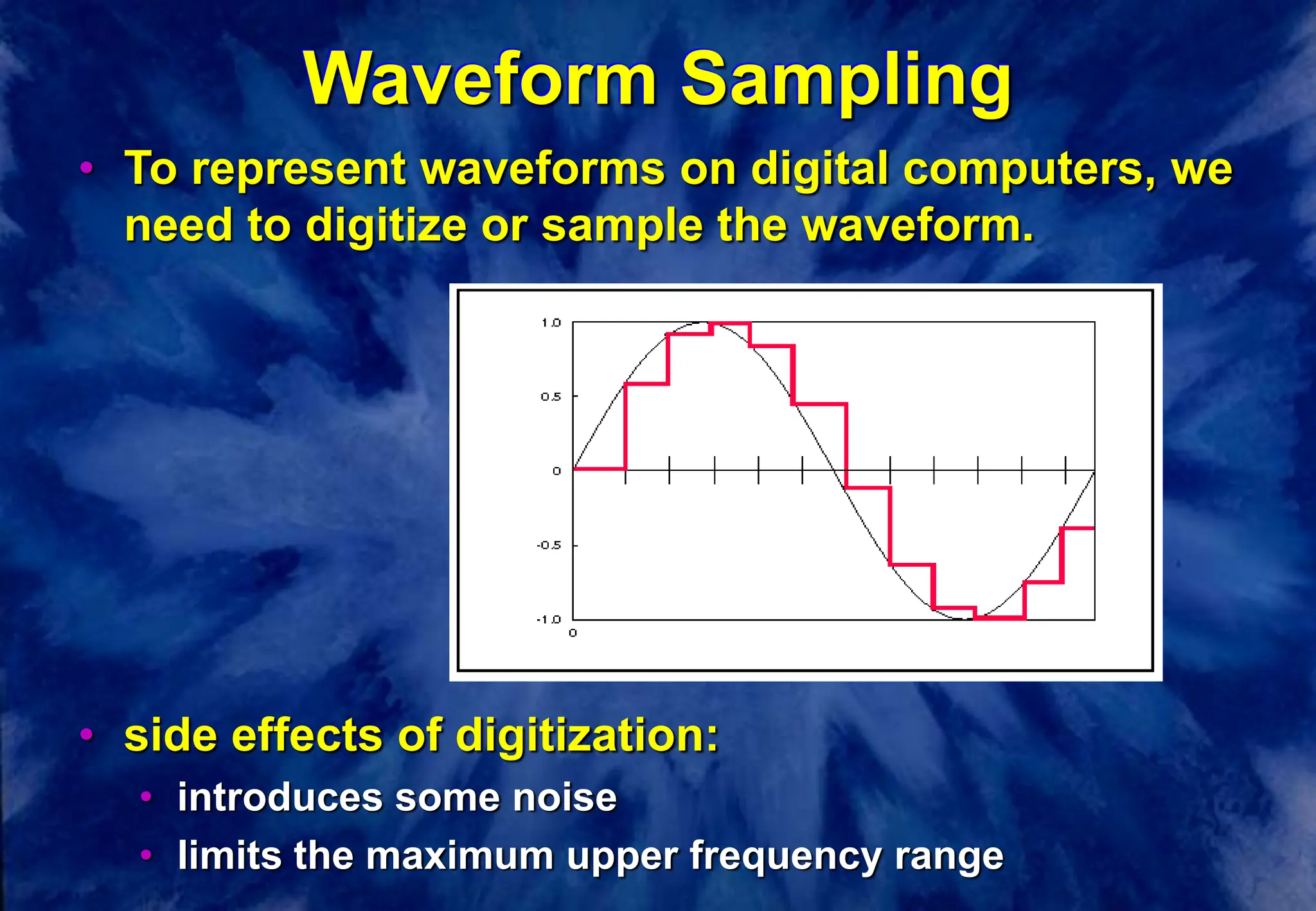 Waveform Sampling

• To represent waveforms on digital computers, we need to digitize or sample the waveform.

1.0
0.5
0
-0.5
-1.0
0

• side effects of digitization:
  • introduces some noise
  • limits the maximum upper frequency range